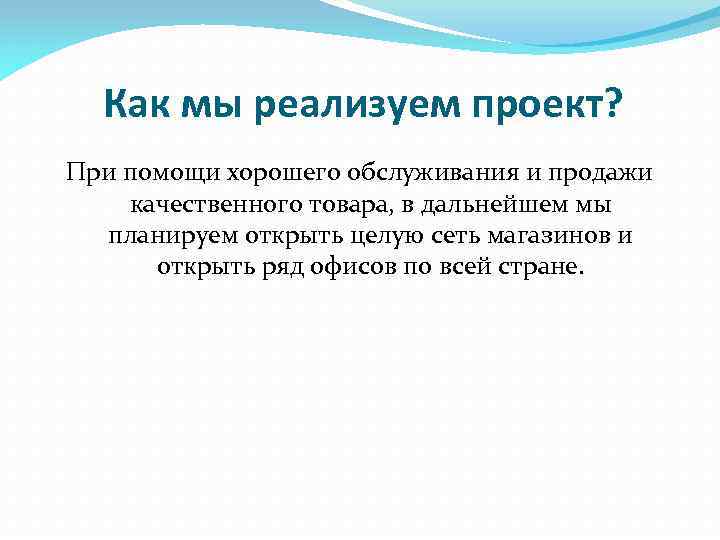 Как мы реализуем проект?

При помощи хорошего обслуживания и продажи качественного товара, в дальнейшем мы планируем открыть целую сеть магазинов и открыть ряд офисов по всей стране.